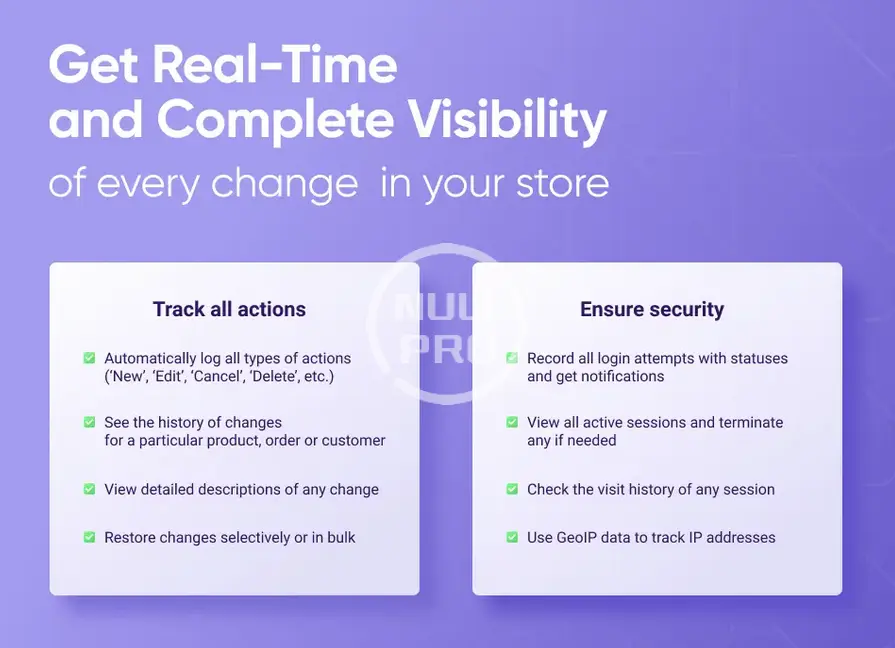 Get Real-Time and Complete Visibility of every change in your store

Track all actions

Automatically log all types of actions ('New', 'Edit', 'Cancel', 'Delete', etc.)

See the history of changes for a particular product, order or customer

View detailed descriptions of any change

Restore changes selectively or in bulk

NULL PRO

Ensure security

Record all login attempts with statuses and get notifications

View all active sessions and terminate any if needed

Check the visit history of any session

Use GeoIP data to track IP addresses